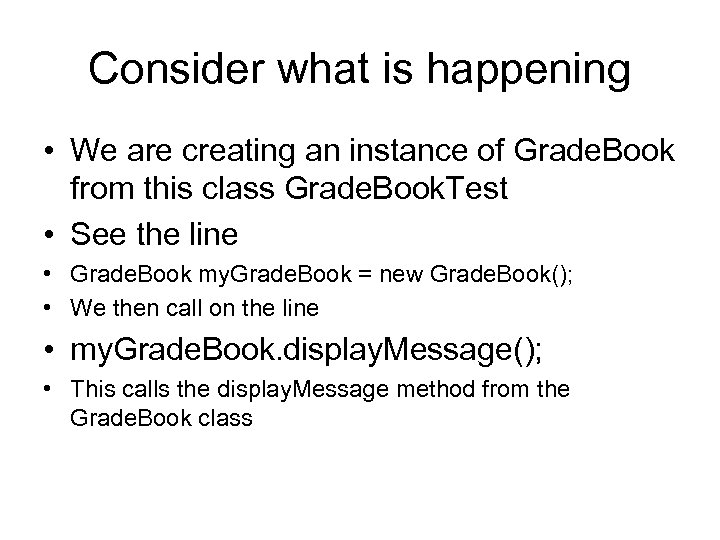 Consider what is happening

• We are creating an instance of GradeBook from this class GradeBookTest
• See the line
• GradeBook myGradeBook = new GradeBook();
• We then call on the line
• myGradeBook.displayMessage();
• This calls the displayMessage method from the GradeBook class